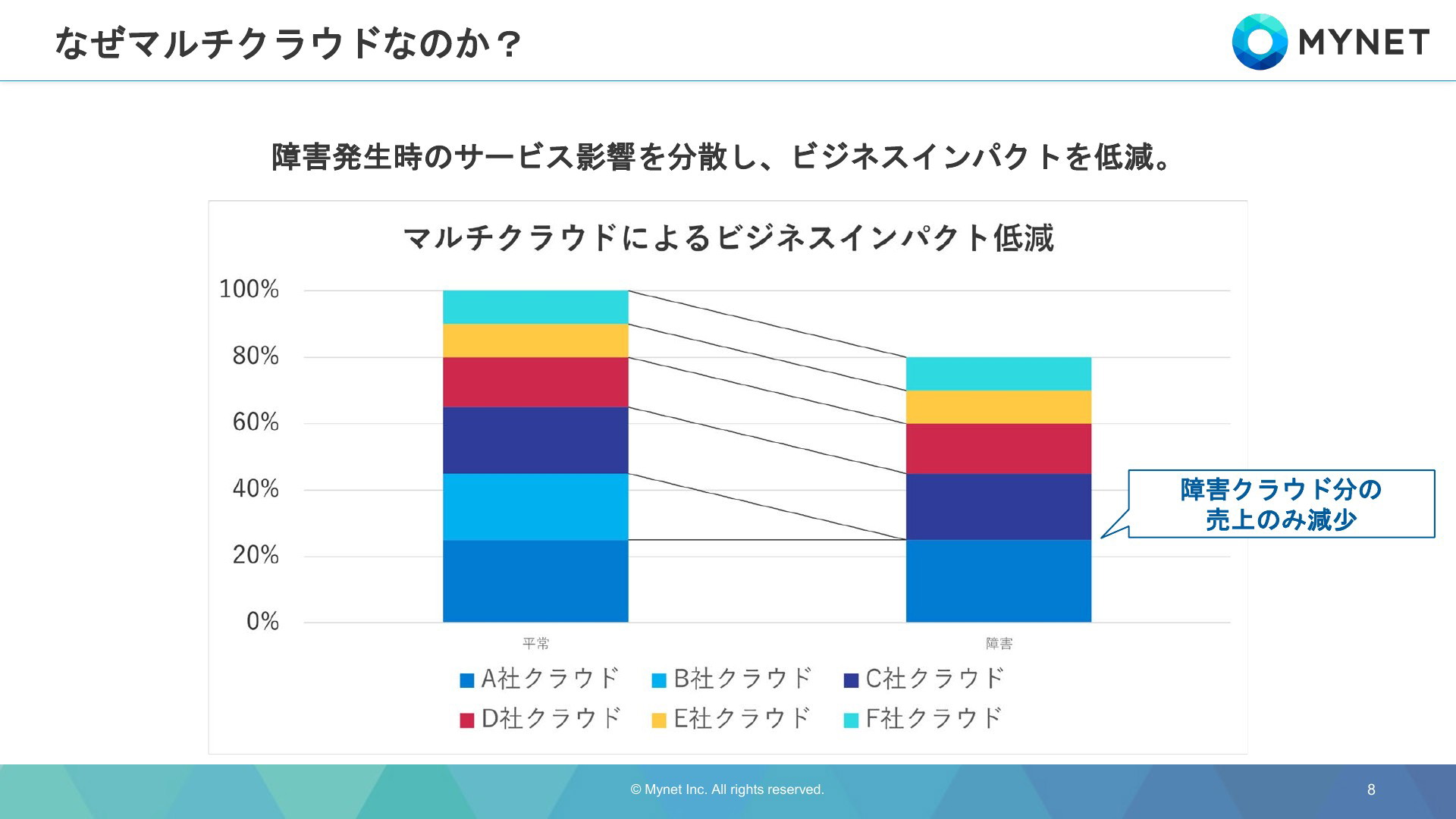 なぜマルチクラウドなのか？

MYNET

障害発生時のサービス影響を分散し、ビジネスインパクトを低減。

マルチクラウドによるビジネスインパクト低減

100%
80%
60%
40%
20%
0%

平常
障害

障害クラウド分の売上のみ減少

A社クラウド B社クラウド C社クラウド
D社クラウド E社クラウド F社クラウド

© Mynet Inc. All rights reserved.

8